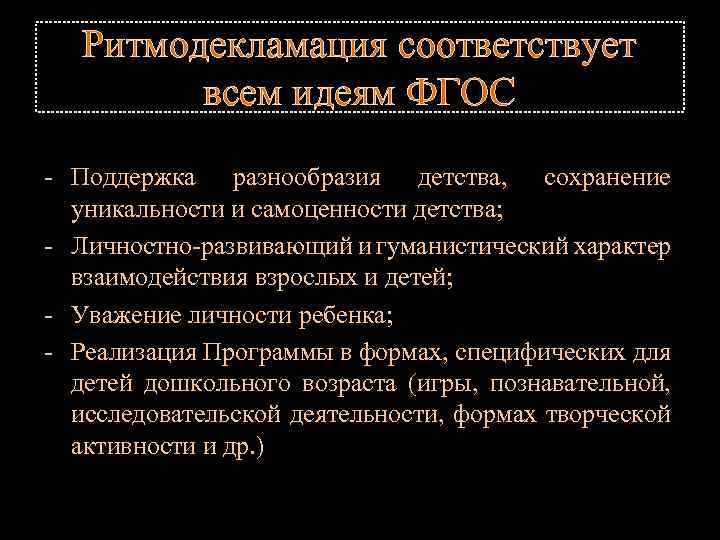 Ритмодекламация соответствует всем идеям ФГОС

- Поддержка разнообразия детства, сохранение уникальности и самоценности детства;
- Личностно-развивающий и гуманистический характер взаимодействия взрослых и детей;
- Уважение личности ребенка;
- Реализация Программы в формах, специфических для детей дошкольного возраста (игры, познавательной, исследовательской деятельности, формах творческой активности и др.)